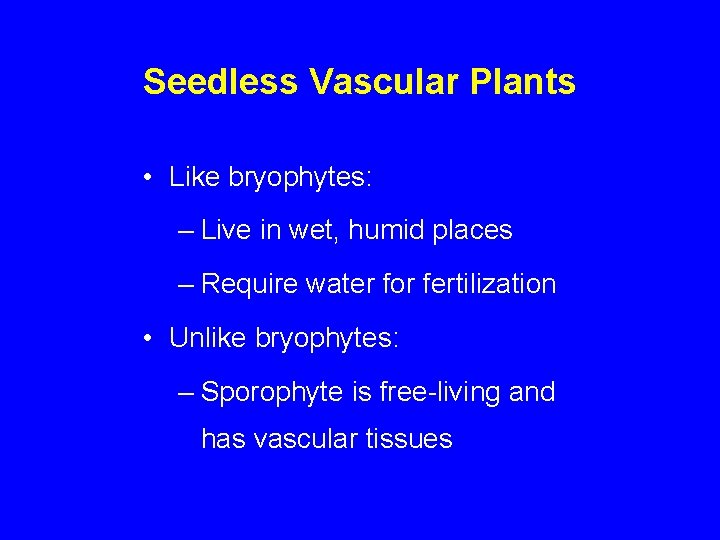 Seedless Vascular Plants

• Like bryophytes:

– Live in wet, humid places

– Require water for fertilization

• Unlike bryophytes:

– Sporophyte is free-living and has vascular tissues